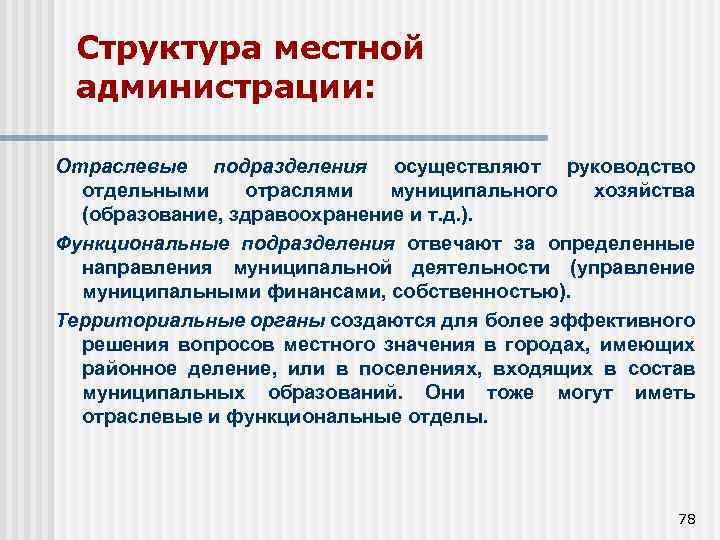 Структура местной администрации:

Отраслевые подразделения осуществляют руководство отдельными отраслями муниципального хозяйства (образование, здравоохранение и т.д.).

Функциональные подразделения отвечают за определенные направления муниципальной деятельности (управление муниципальными финансами, собственностью).

Территориальные органы создаются для более эффективного решения вопросов местного значения в городах, имеющих районное деление, или в поселениях, входящих в состав муниципальных образований. Они тоже могут иметь отраслевые и функциональные отделы.

78